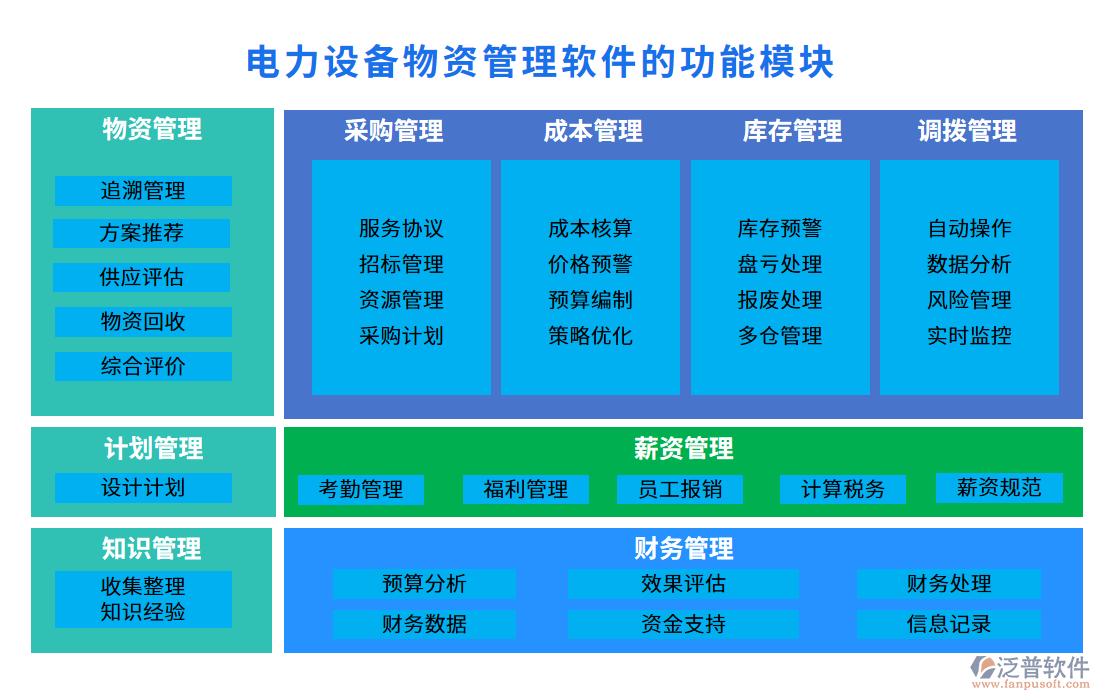 电力设备物资管理软件的功能模块

物资管理
追溯管理
方案推荐
供应评估
物资回收
综合评价

采购管理
服务协议
招标管理
资源管理
采购计划

成本管理
成本核算
价格预警
预算编制
策略优化

库存管理
库存预警
盘亏处理
报废处理
多仓管理

调拨管理
自动操作
数据分析
风险管理
实时监控

计划管理
设计计划

薪资管理
考勤管理
福利管理
员工报销
计算税务
薪资规范

知识管理
收集整理
知识经验

财务管理
预算分析
效果评估
财务处理
财务数据
资金支持
信息记录

泛普软件
www.fanpusoft.com